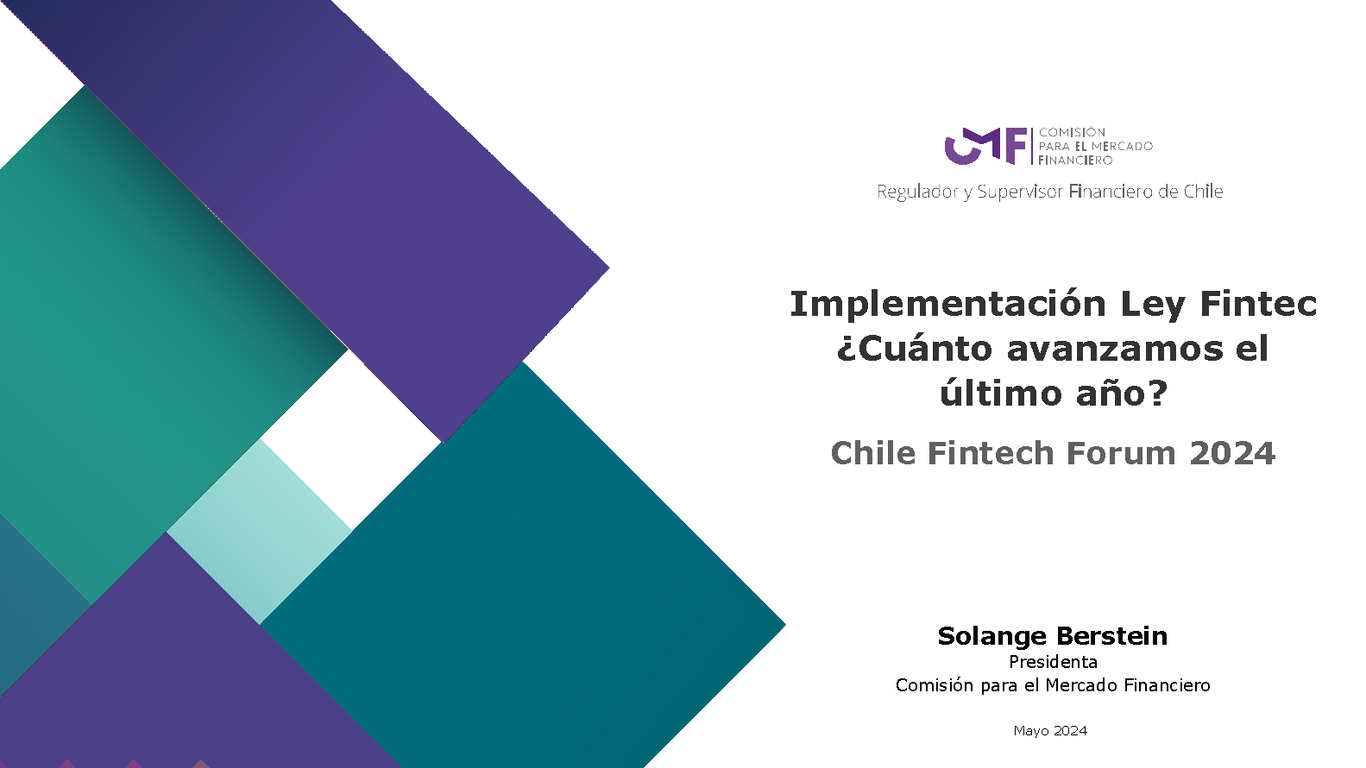 CMF COMISIÓN PARA EL MERCADO FINANCIERO
Regulador y Supervisor Financiero de Chile

Implementación Ley Fintec ¿Cuánto avanzamos el último año?

Chile Fintech Forum 2024

Solange Berstein
Presidenta
Comisión para el Mercado Financiero

Mayo 2024